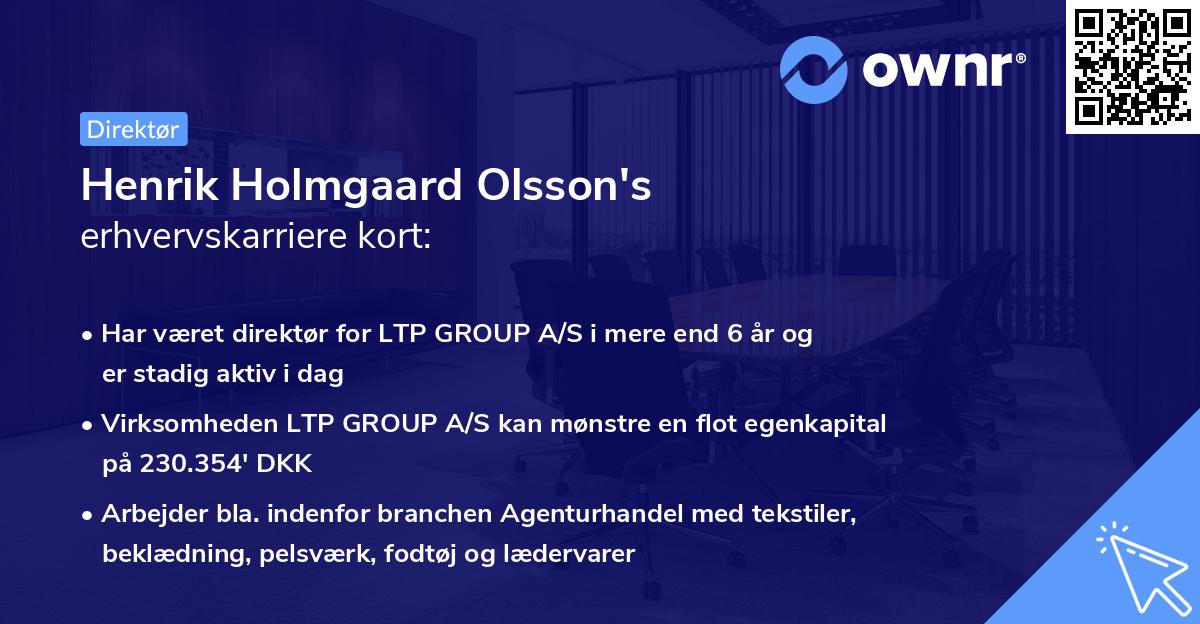 ownr®

Direktør

Henrik Holmgaard Olsson's erhvervskarriere kort:

• Har været direktør for LTP GROUP A/S i mere end 6 år og er stadig aktiv i dag

• Virksomheden LTP GROUP A/S kan mønstre en flot egenkapital på 230.354' DKK

• Arbejder bla. indenfor branchen Agenturhandel med tekstiler, beklædning, pelsværk, fodtøj og lædervarer